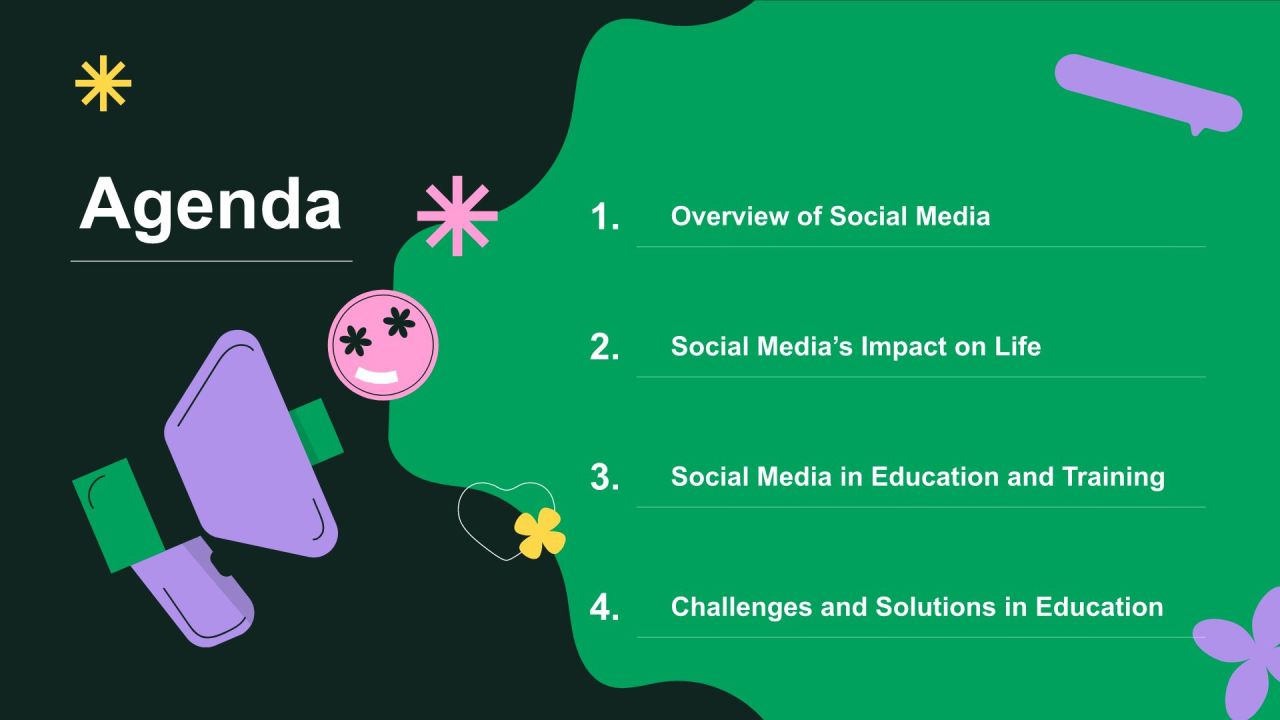 Agenda

1. Overview of Social Media

2. Social Media’s Impact on Life

3. Social Media in Education and Training

4. Challenges and Solutions in Education